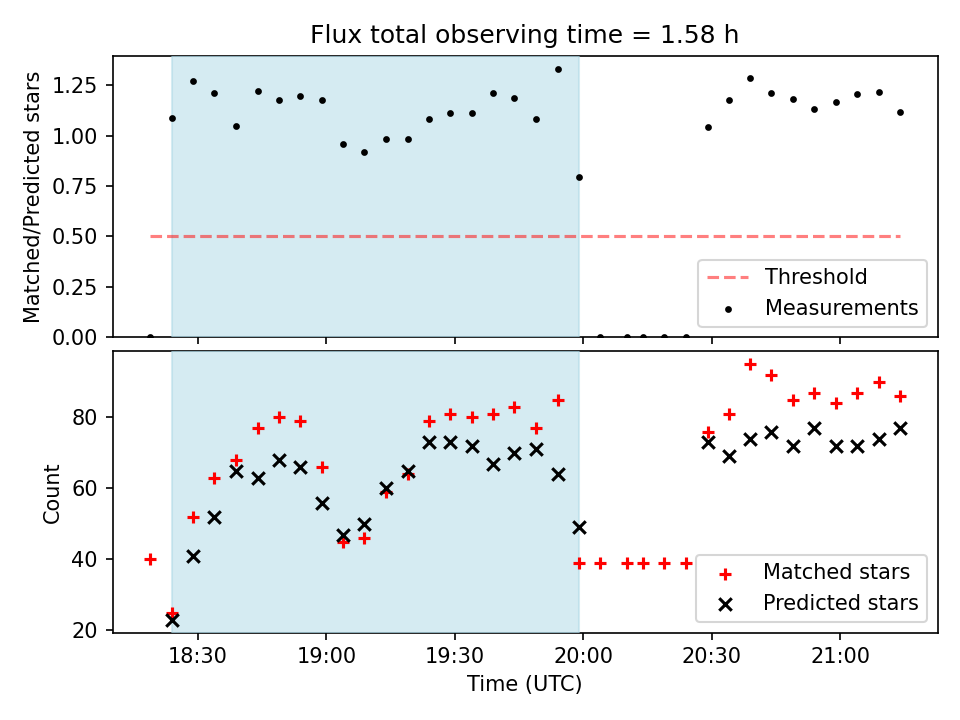 Flux total observing time = 1.58 h

Matched/Predicted stars

1.25
1.00
0.75
0.50
0.25
0.00

Threshold
Measurements

Count

80
60
40
20

Matched stars
Predicted stars

18:30
19:00
19:30
20:00
20:30
21:00

Time (UTC)